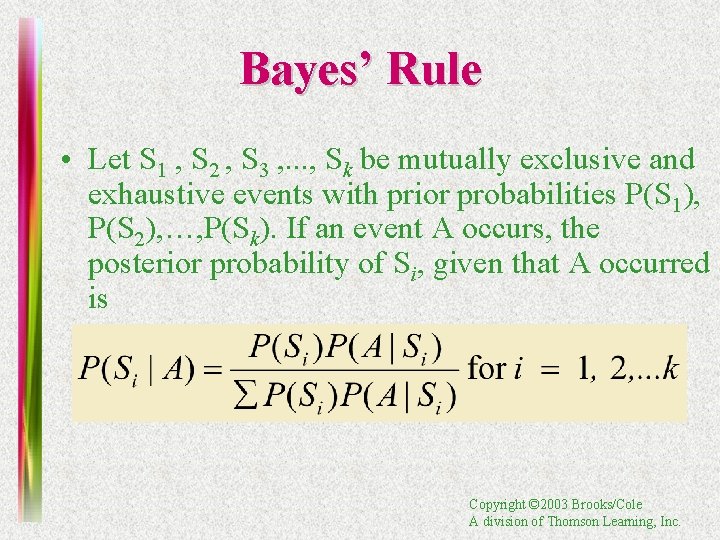 Bayes' Rule

• Let $S_1$ , $S_2$ , $S_3$ ,..., $S_k$ be mutually exclusive and exhaustive events with prior probabilities $P(S_1)$, $P(S_2)$,…,$P(S_k)$. If an event A occurs, the posterior probability of $S_i$, given that A occurred is

$P(S_i \mid A) = \frac{P(S_i)P(A \mid S_i)}{\sum P(S_i)P(A \mid S_i)}$ for $i = 1, 2, \ldots k$

Copyright ©2003 Brooks/Cole
A division of Thomson Learning, Inc.